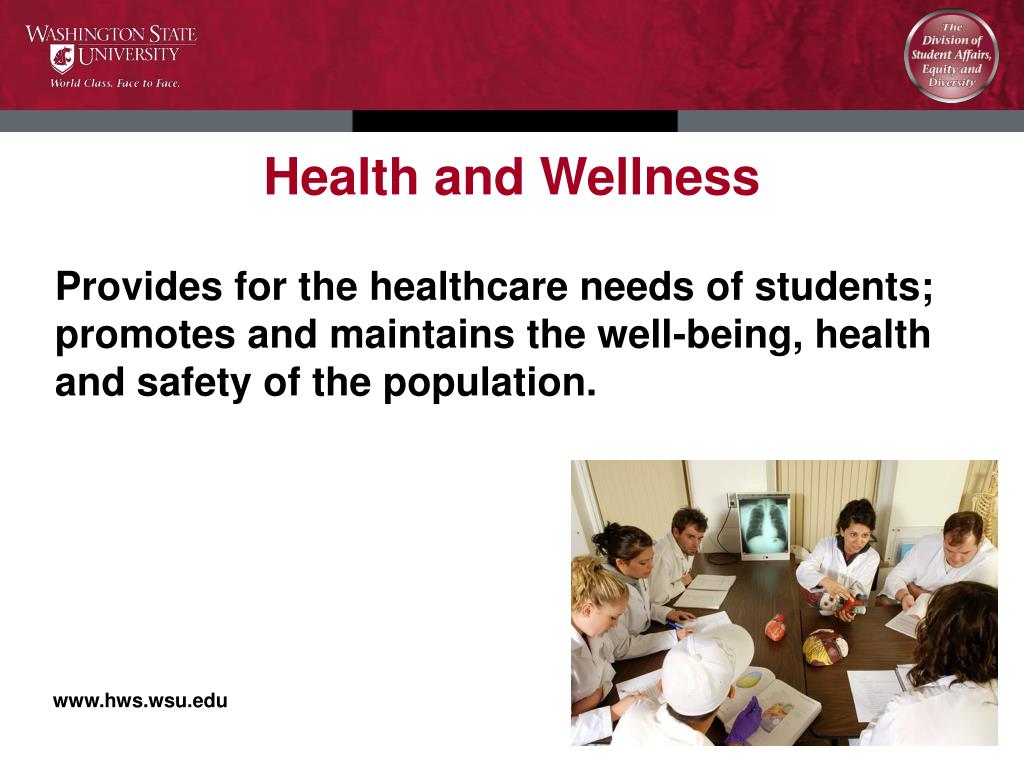 WASHINGTON STATE UNIVERSITY
World Class. Face to Face.

The Division of Student Affairs, Equity and Diversity

Health and Wellness

Provides for the healthcare needs of students; promotes and maintains the well-being, health and safety of the population.

www.hws.wsu.edu